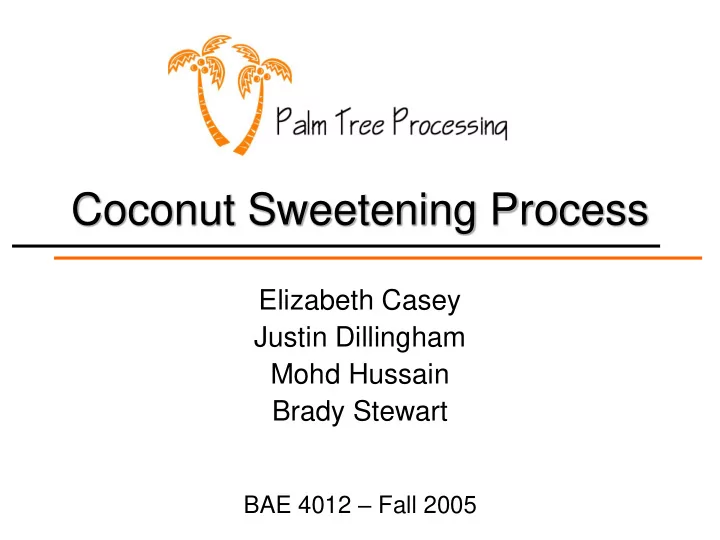 Palm Tree Processing

Coconut Sweetening Process

Elizabeth Casey
Justin Dillingham
Mohd Hussain
Brady Stewart

BAE 4012 – Fall 2005